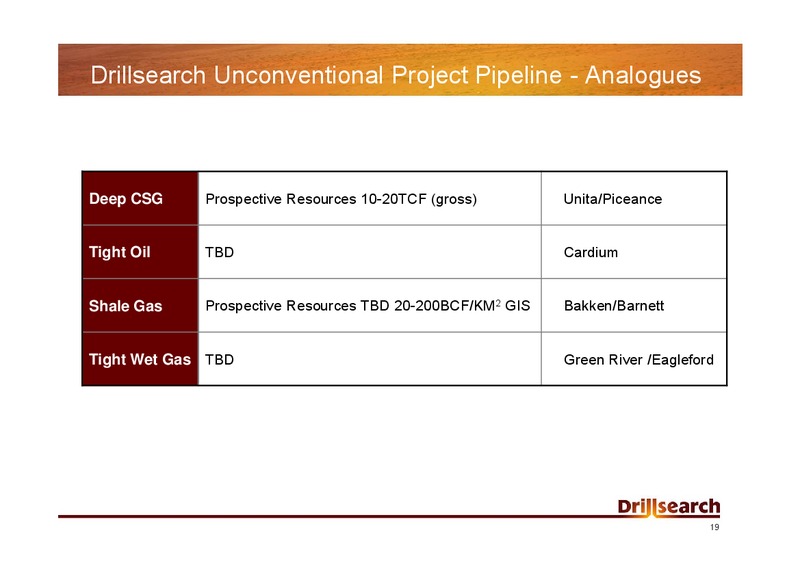 Drillsearch Unconventional Project Pipeline - Analogues

| Deep CSG | Prospective Resources 10-20TCF (gross) | Unita/Piceance |
|---|---|---|
| Tight Oil | TBD | Cardium |
| Shale Gas | Prospective Resources TBD 20-200BCF/KM$^2$ GIS | Bakken/Barnett |
| Tight Wet Gas | TBD | Green River /Eagleford |

Drillsearch

19